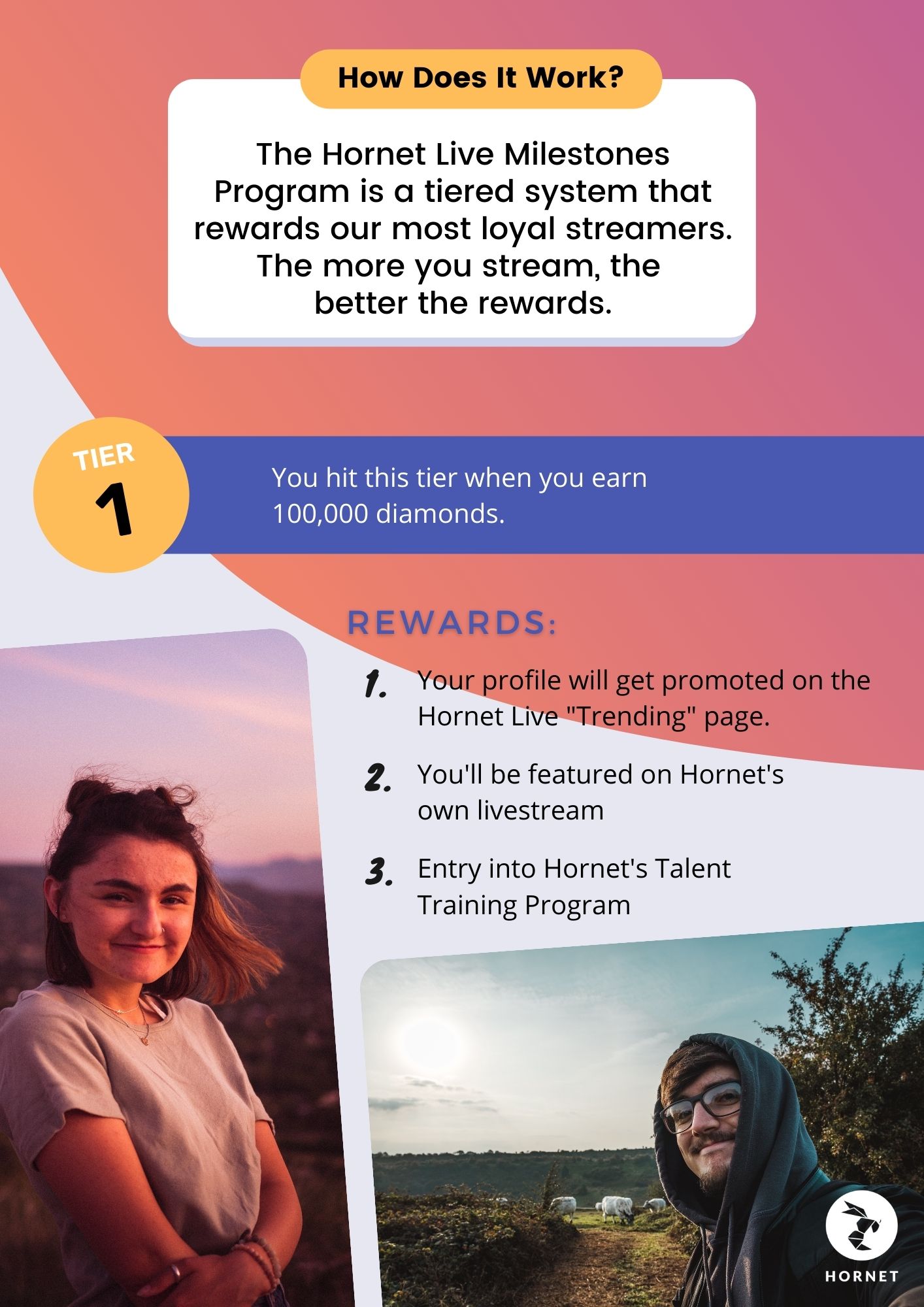 How Does It Work?

The Hornet Live Milestones Program is a tiered system that rewards our most loyal streamers. The more you stream, the better the rewards.

TIER 1

You hit this tier when you earn 100,000 diamonds.

REWARDS:

1. Your profile will get promoted on the Hornet Live "Trending" page.

2. You'll be featured on Hornet's own livestream

3. Entry into Hornet's Talent Training Program

HORNET